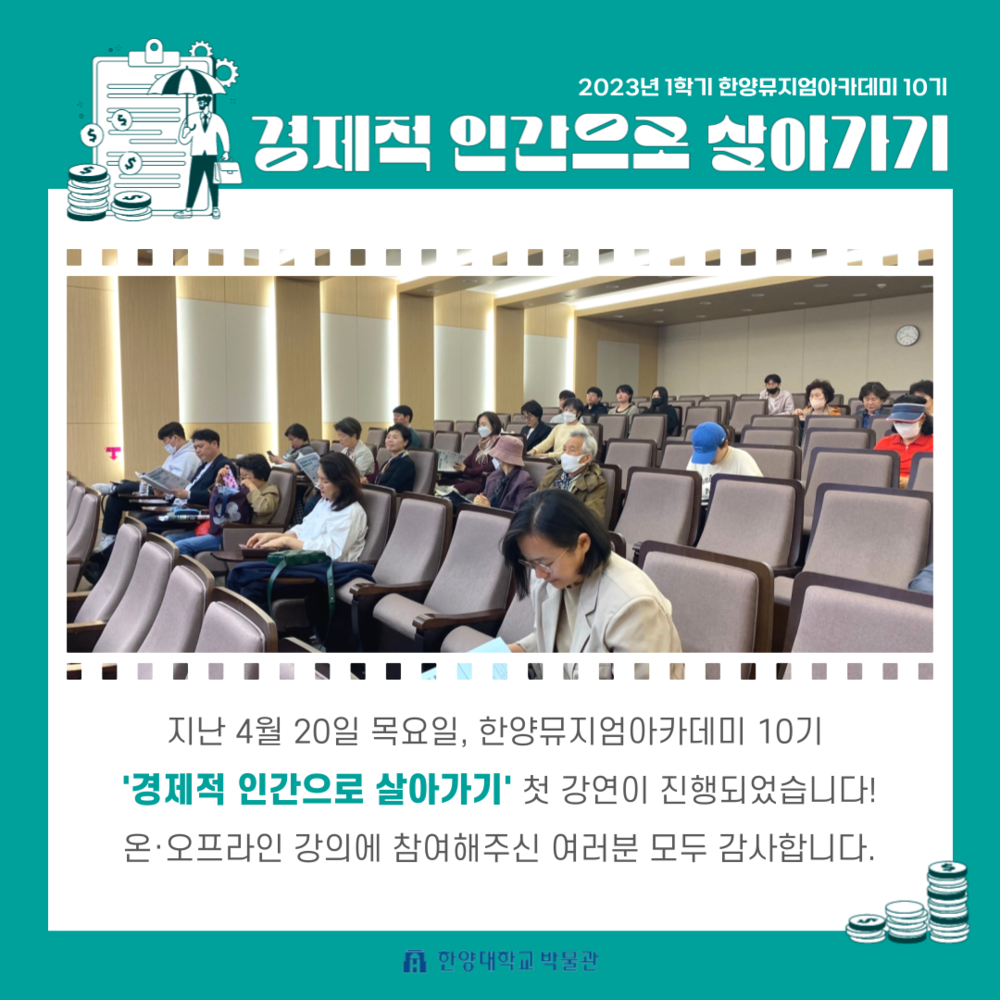 2023년 1학기 한양뮤지엄아카데미 10기

경제적 인간으로 살아가기

지난 4월 20일 목요일, 한양뮤지엄아카데미 10기
'경제적 인간으로 살아가기' 첫 강연이 진행되었습니다!
온·오프라인 강의에 참여해주신 여러분 모두 감사합니다.

한양대학교 박물관